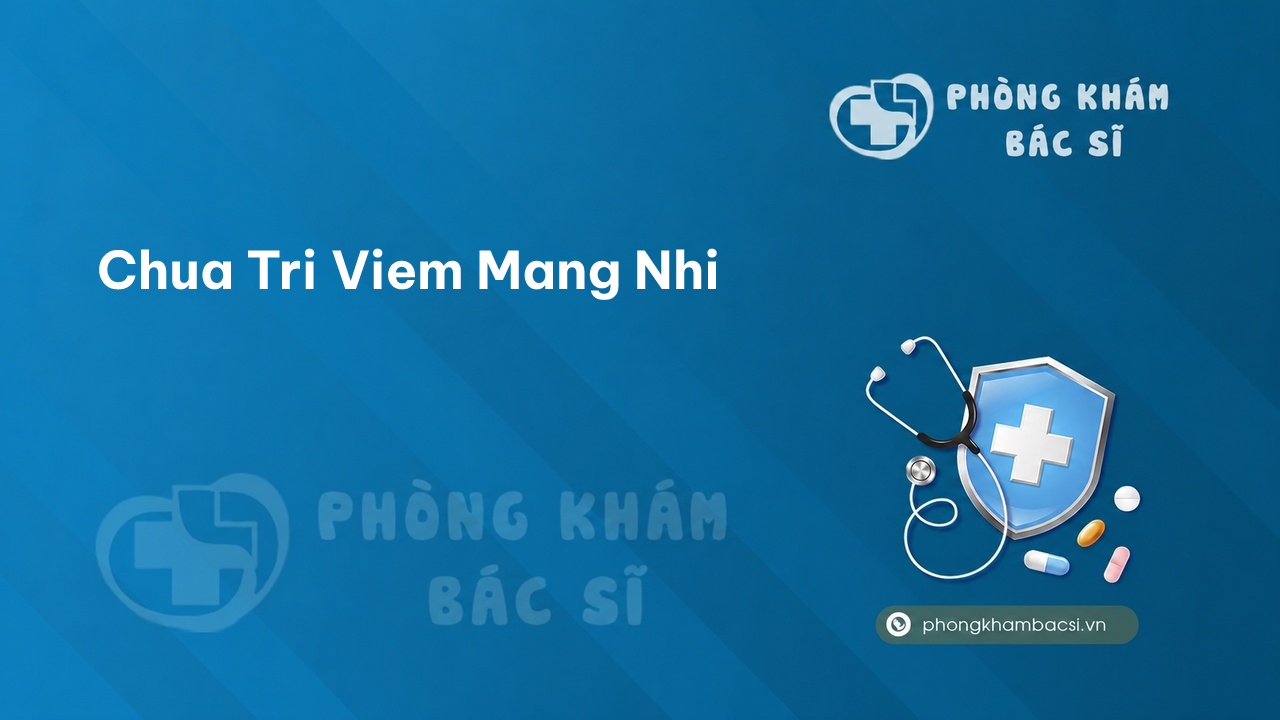 PHÒNG KHÁM
BÁC SĨ

Chua Tri Viem Mang Nhi

PHÒNG KHÁM
BÁC SĨ

phongkhambacsi.vn